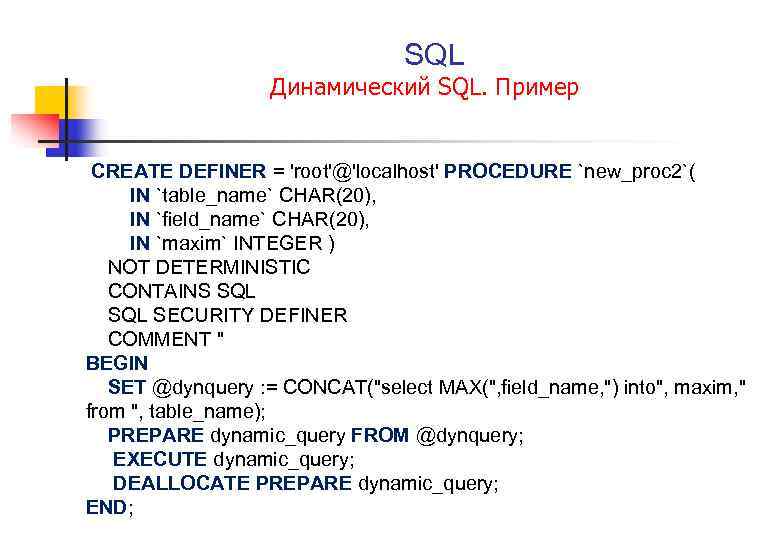 SQL
Динамический SQL. Пример

CREATE DEFINER = 'root'@'localhost' PROCEDURE `new_proc2`(
IN `table_name` CHAR(20),
IN `field_name` CHAR(20),
IN `maxim` INTEGER )
NOT DETERMINISTIC
CONTAINS SQL
SQL SECURITY DEFINER
COMMENT ''
BEGIN
SET @dynquery := CONCAT("select MAX(",field_name,") into", maxim," from ", table_name);
PREPARE dynamic_query FROM @dynquery;
EXECUTE dynamic_query;
DEALLOCATE PREPARE dynamic_query;
END;